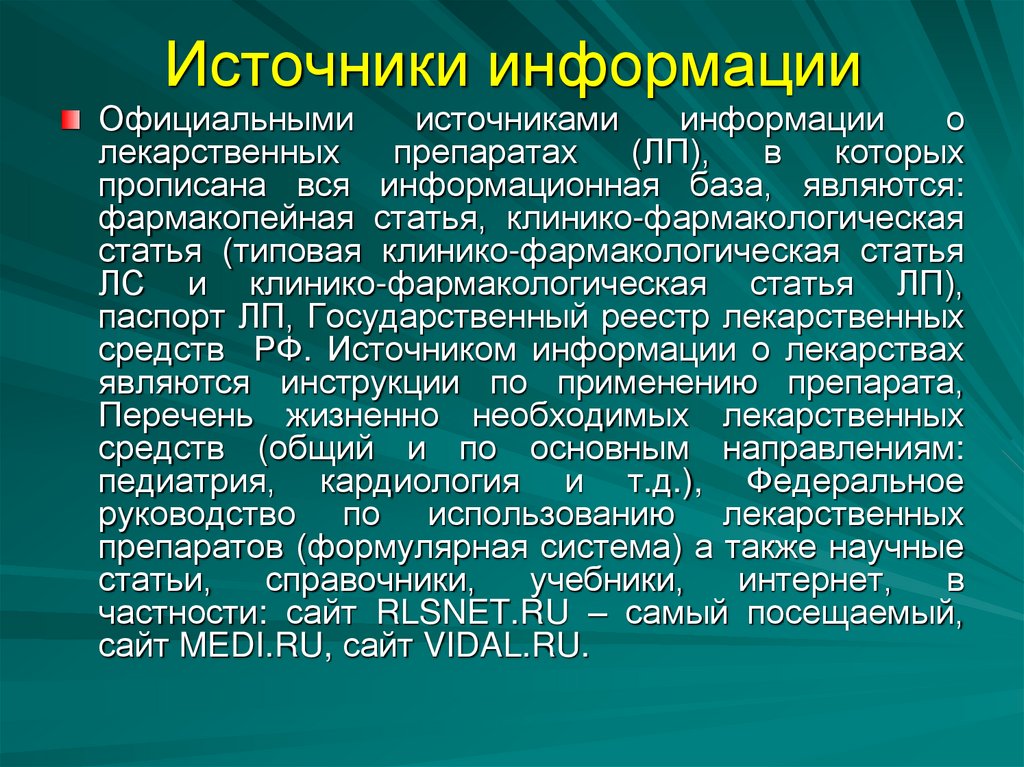 Источники информации

Официальными источниками информации о лекарственных препаратах (ЛП), в которых прописана вся информационная база, являются: фармакопейная статья, клинико-фармакологическая статья (типовая клинико-фармакологическая статья ЛС и клинико-фармакологическая статья ЛП), паспорт ЛП, Государственный реестр лекарственных средств РФ. Источником информации о лекарствах являются инструкции по применению препарата, Перечень жизненно необходимых лекарственных средств (общий и по основным направлениям: педиатрия, кардиология и т.д.), Федеральное руководство по использованию лекарственных препаратов (формулярная система) а также научные статьи, справочники, учебники, интернет, в частности: сайт RLSNET.RU – самый посещаемый, сайт MEDI.RU, сайт VIDAL.RU.